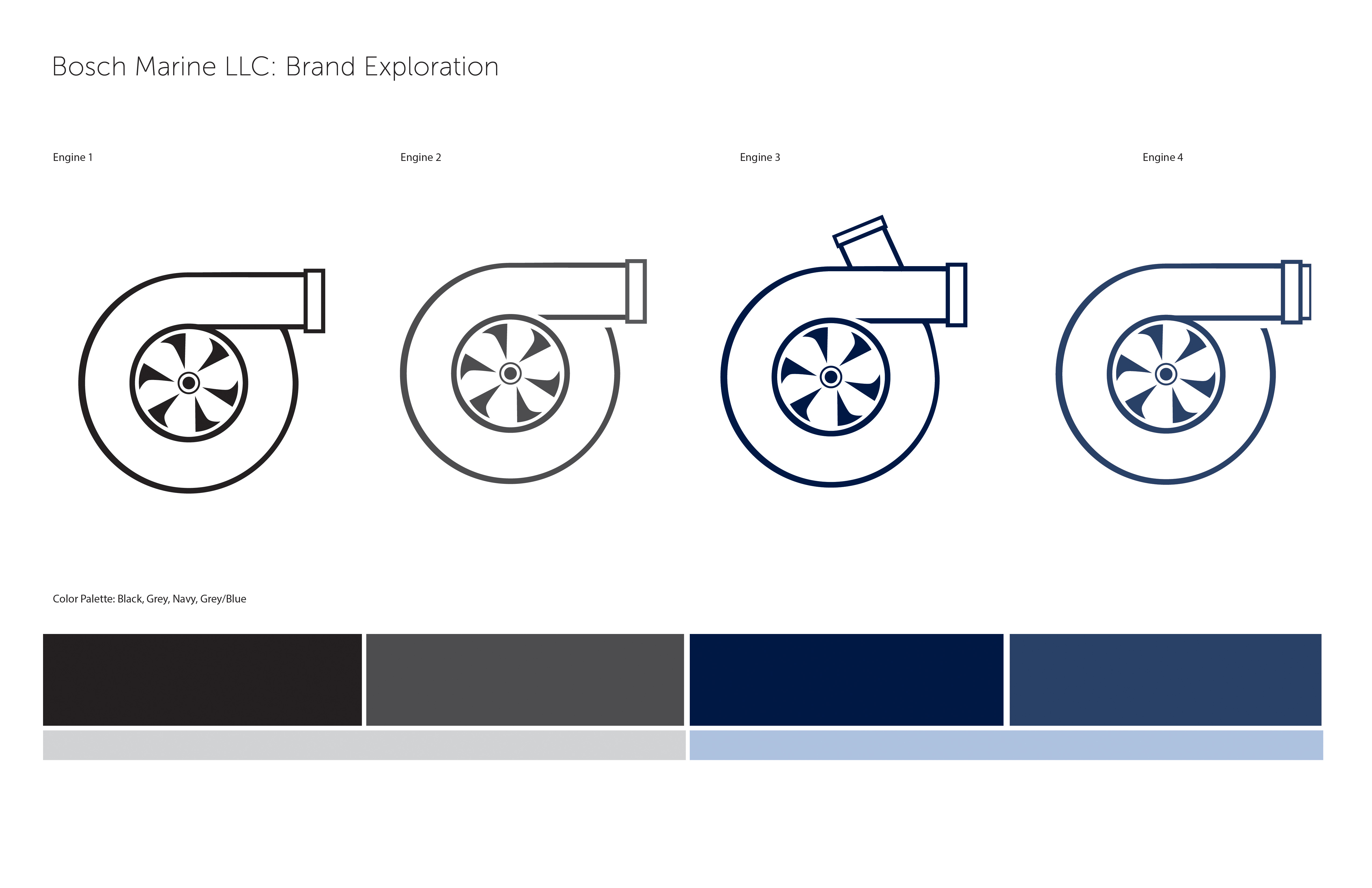 Bosch Marine LLC: Brand Exploration

Engine 1

Engine 2

Engine 3

Engine 4

Color Palette: Black, Grey, Navy, Grey/Blue